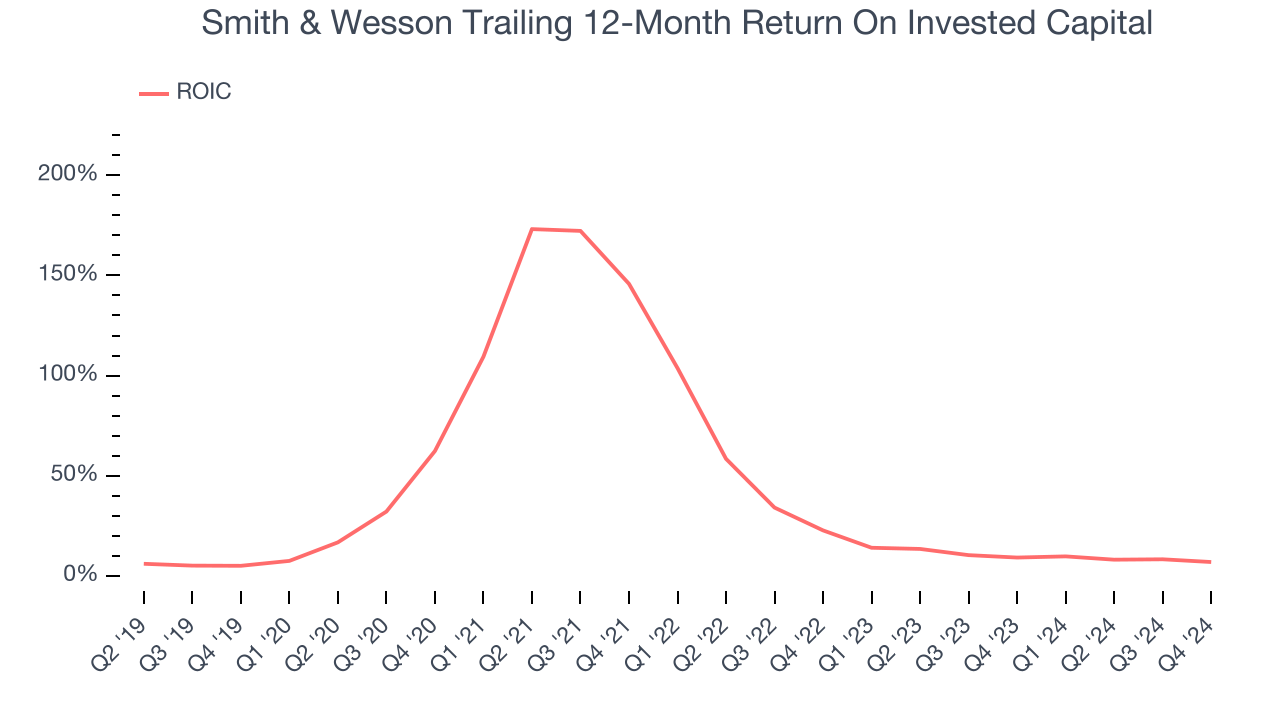 Smith & Wesson Trailing 12-Month Return On Invested Capital

ROIC

200%
150%
100%
50%
0%

Q2 '19
Q3 '19
Q4 '19
Q1 '20
Q2 '20
Q3 '20
Q4 '20
Q1 '21
Q2 '21
Q3 '21
Q4 '21
Q1 '22
Q2 '22
Q3 '22
Q4 '22
Q1 '23
Q2 '23
Q3 '23
Q4 '23
Q1 '24
Q2 '24
Q3 '24
Q4 '24